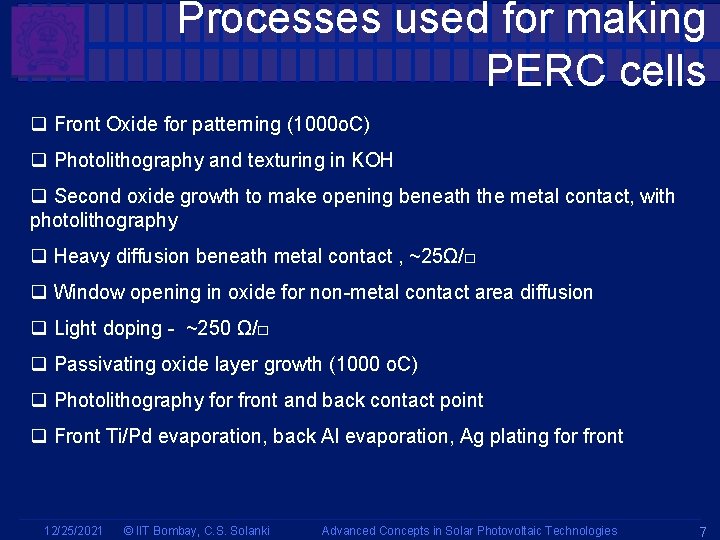 Processes used for making PERC cells

❑ Front Oxide for patterning (1000oC)

❑ Photolithography and texturing in KOH

❑ Second oxide growth to make opening beneath the metal contact, with photolithography

❑ Heavy diffusion beneath metal contact , ~25Ω/□

❑ Window opening in oxide for non-metal contact area diffusion

❑ Light doping - ~250 Ω/□

❑ Passivating oxide layer growth (1000 oC)

❑ Photolithography for front and back contact point

❑ Front Ti/Pd evaporation, back Al evaporation, Ag plating for front

12/25/2021 © IIT Bombay, C.S. Solanki Advanced Concepts in Solar Photovoltaic Technologies 7